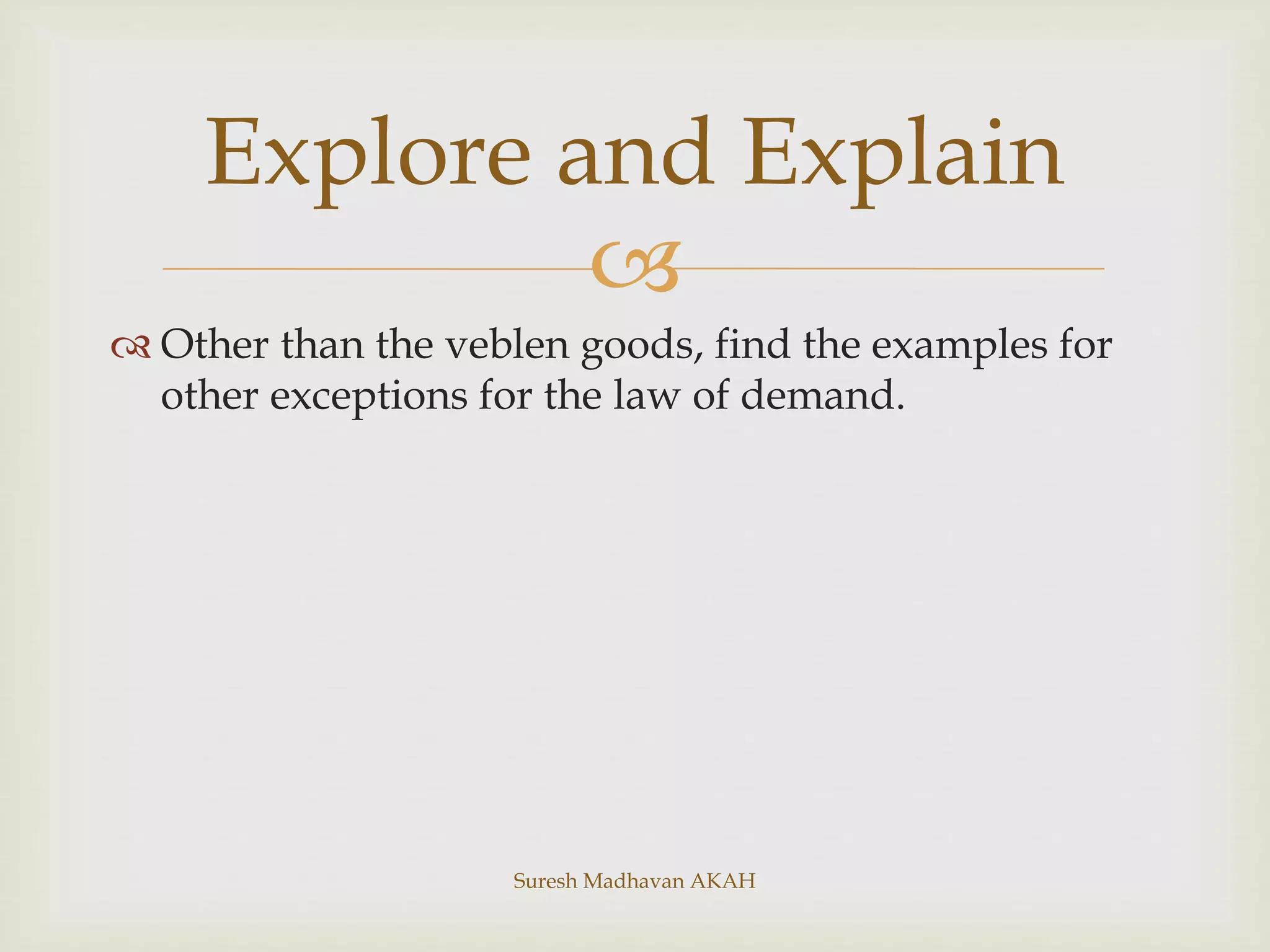 Explore and Explain

Other than the veblen goods, find the examples for other exceptions for the law of demand.

Suresh Madhavan AKAH